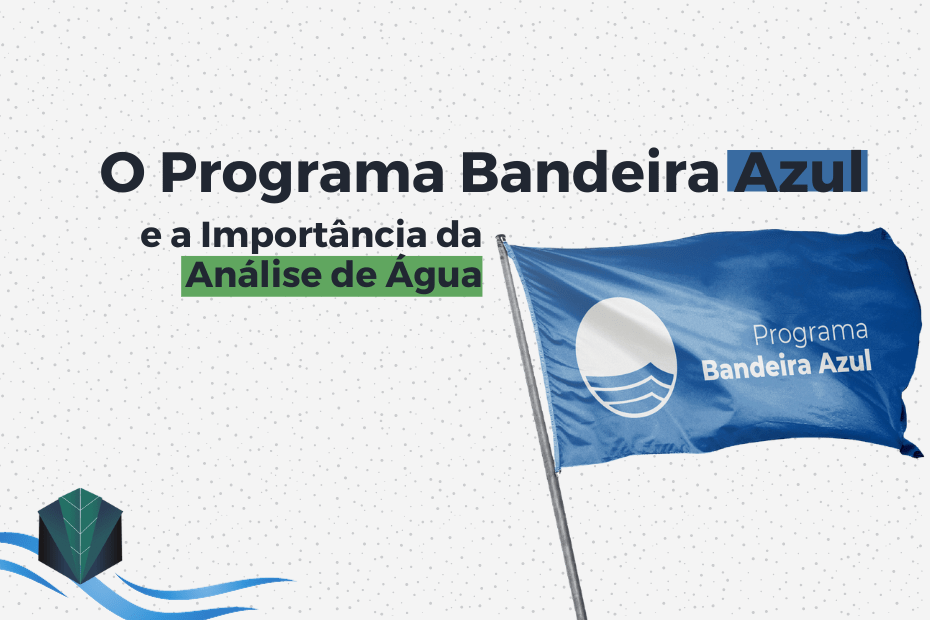 O Programa Bandeira Azul
e a Importância da
Análise de Água

Programa
Bandeira Azul